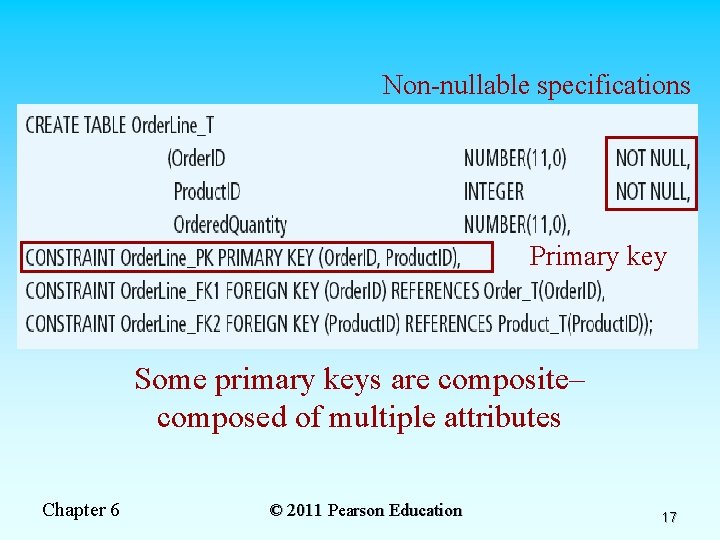 Non-nullable specifications

CREATE TABLE OrderLine_T
(OrderID NUMBER(11,0) NOT NULL,
ProductID INTEGER NOT NULL,
OrderedQuantity NUMBER(11,0),
CONSTRAINT OrderLine_PK PRIMARY KEY (OrderID, ProductID),
CONSTRAINT OrderLine_FK1 FOREIGN KEY (OrderID) REFERENCES Order_T(OrderID),
CONSTRAINT OrderLine_FK2 FOREIGN KEY (ProductID) REFERENCES Product_T(ProductID));

Primary key

Some primary keys are composite– composed of multiple attributes

Chapter 6

© 2011 Pearson Education

17